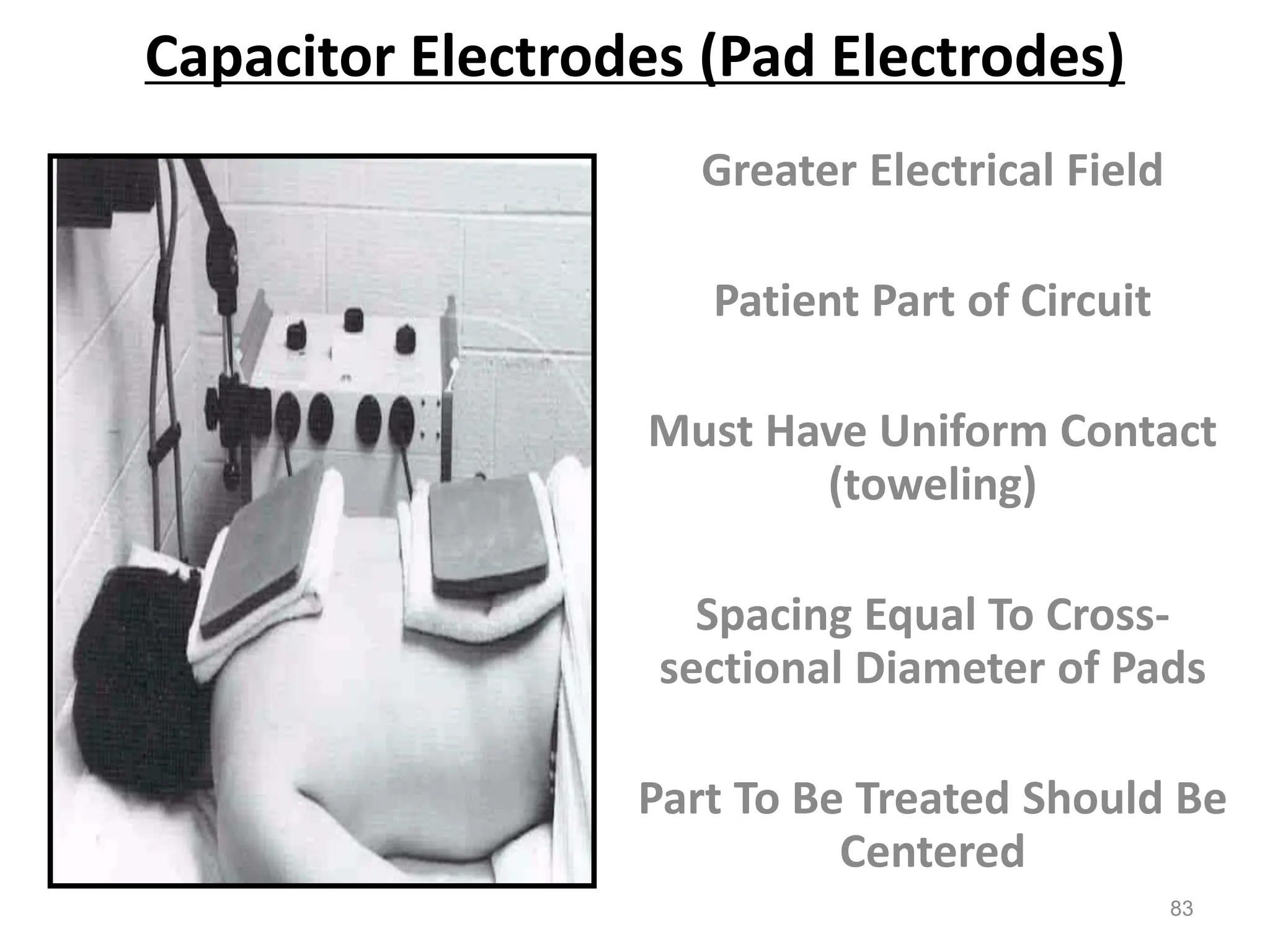 Capacitor Electrodes (Pad Electrodes)

Greater Electrical Field

Patient Part of Circuit

Must Have Uniform Contact (toweling)

Spacing Equal To Cross-sectional Diameter of Pads

Part To Be Treated Should Be Centered

83